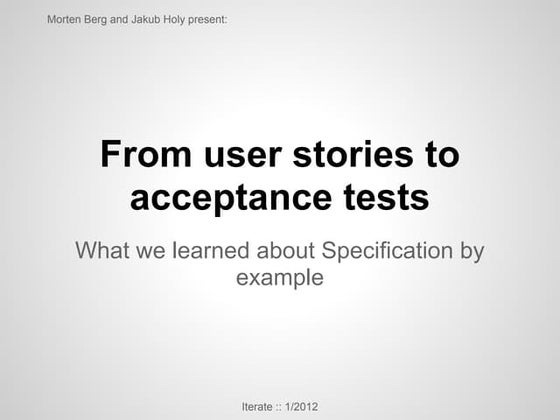 Morten Berg and Jakub Holy present:

From user stories to acceptance tests

What we learned about Specification by example

Iterate :: 1/2012